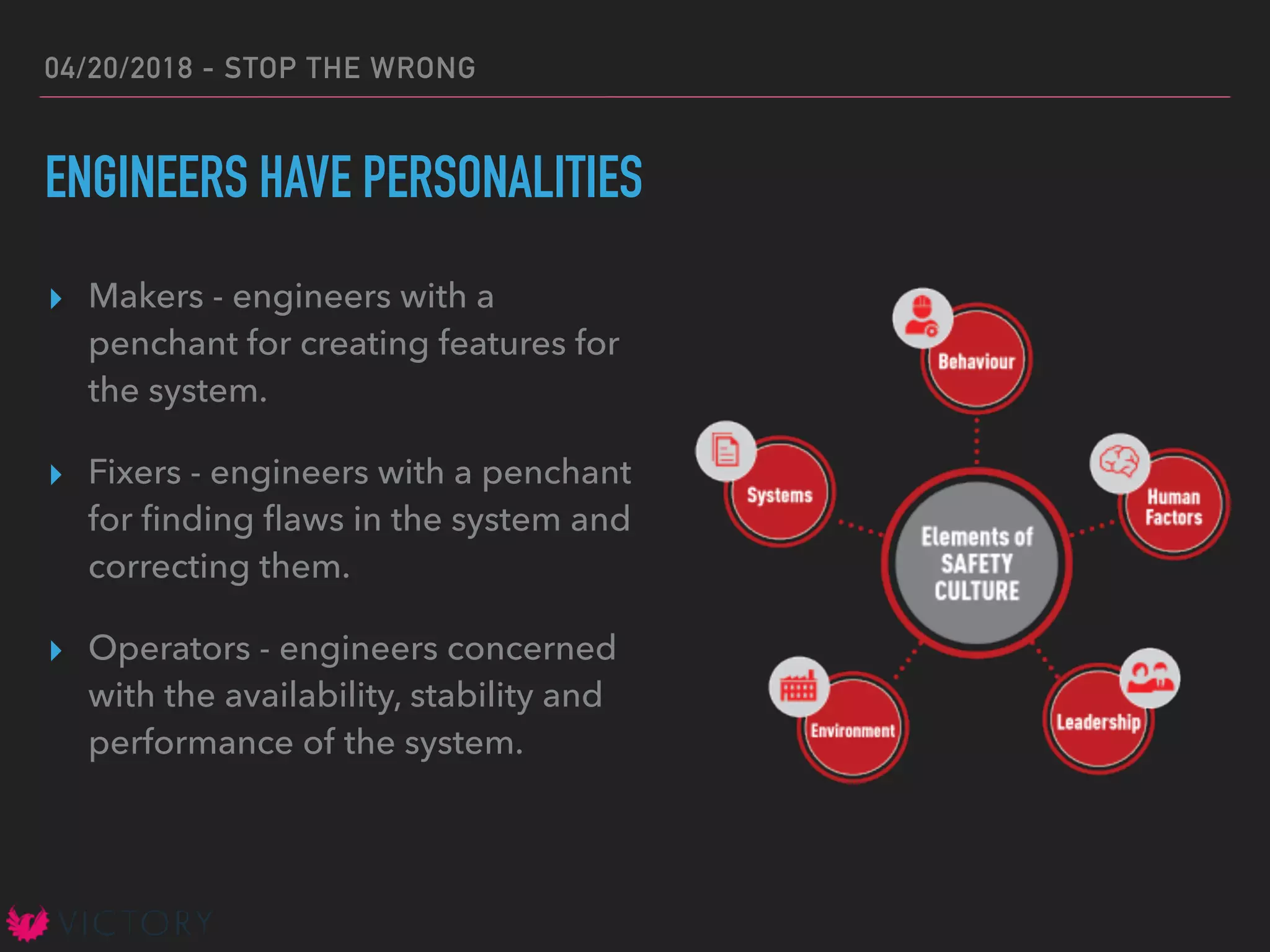 04/20/2018 - STOP THE WRONG

ENGINEERS HAVE PERSONALITIES

Makers - engineers with a penchant for creating features for the system.

Fixers - engineers with a penchant for finding flaws in the system and correcting them.

Operators - engineers concerned with the availability, stability and performance of the system.

Behaviour

Systems

Human Factors

Elements of SAFETY CULTURE

Environment

Leadership

VICTORY